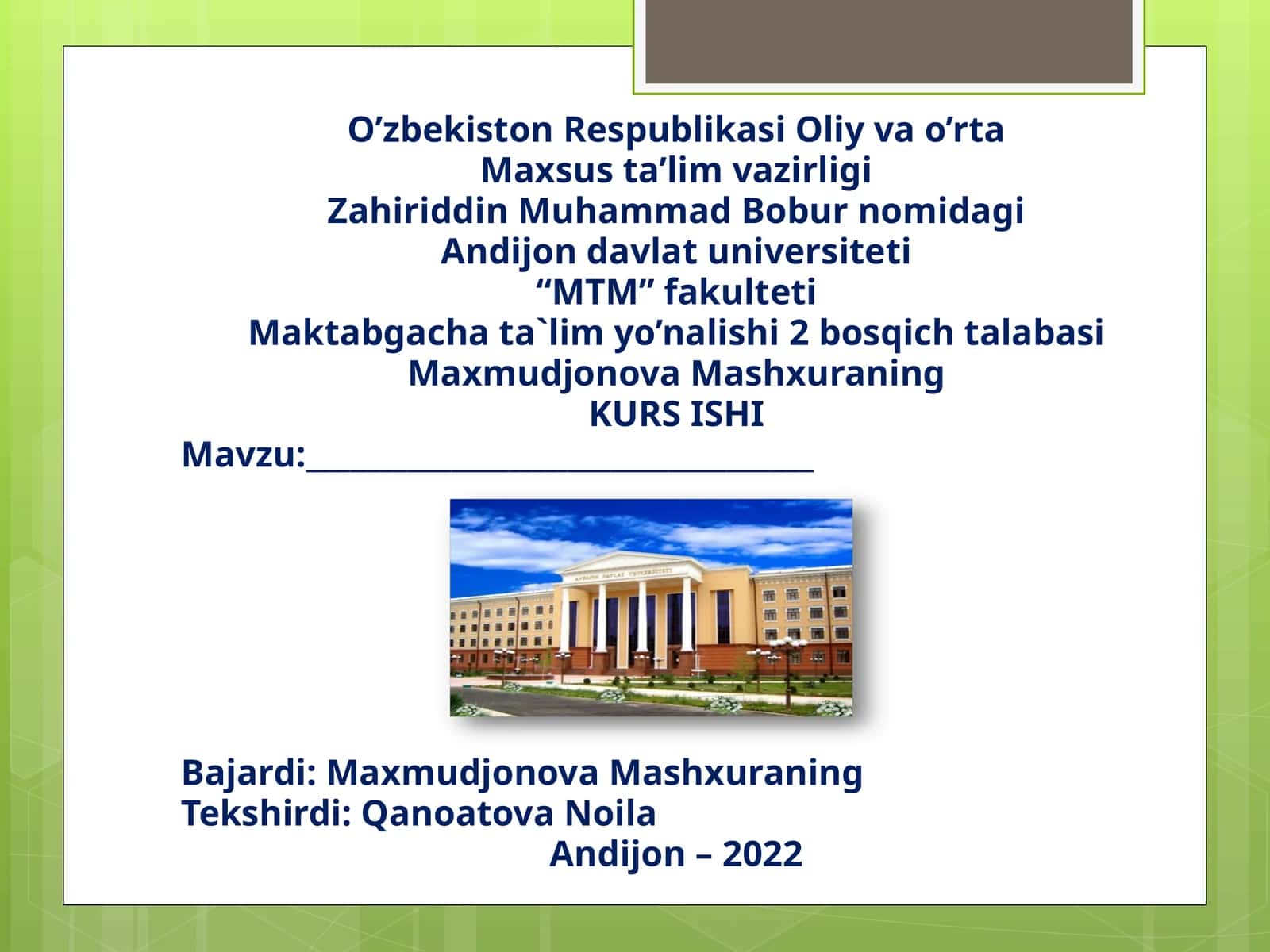 O’zbekiston Respublikasi Oliy va o’rta
Maxsus ta’lim vazirligi
Zahiriddin Muhammad Bobur nomidagi
Andijon davlat universiteti
“MTM” fakulteti
Maktabgacha ta`lim yo’nalishi 2 bosqich talabasi
Maxmudjonova Mashxuraning
KURS ISHI
Mavzu:________________________________

ANDIJON DAVLAT UNIVERSITETI

Bajardi: Maxmudjonova Mashxuraning
Tekshirdi: Qanoatova Noila
Andijon – 2022